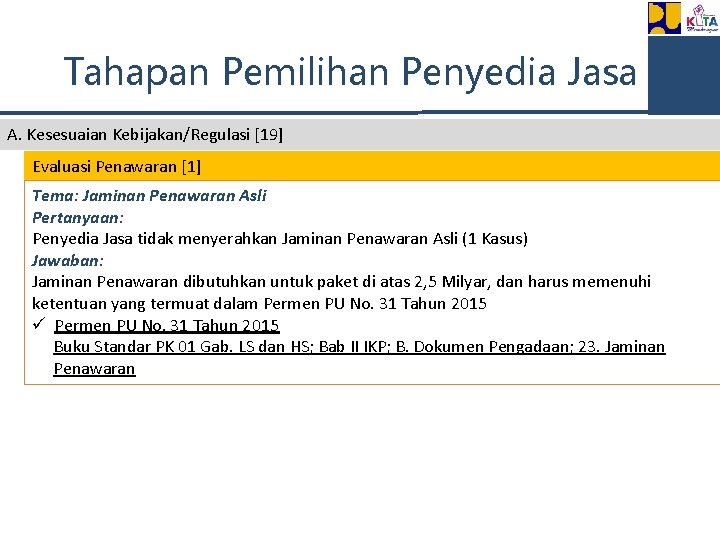 KOTA

Tahapan Pemilihan Penyedia Jasa

A. Kesesuaian Kebijakan/Regulasi [19]

Evaluasi Penawaran [1]

Tema: Jaminan Penawaran Asli
Pertanyaan:
Penyedia Jasa tidak menyerahkan Jaminan Penawaran Asli (1 Kasus)
Jawaban:
Jaminan Penawaran dibutuhkan untuk paket di atas 2,5 Milyar, dan harus memenuhi ketentuan yang termuat dalam Permen PU No. 31 Tahun 2015
✓ Permen PU No. 31 Tahun 2015
Buku Standar PK 01 Gab. LS dan HS; Bab II IKP; B. Dokumen Pengadaan; 23. Jaminan Penawaran